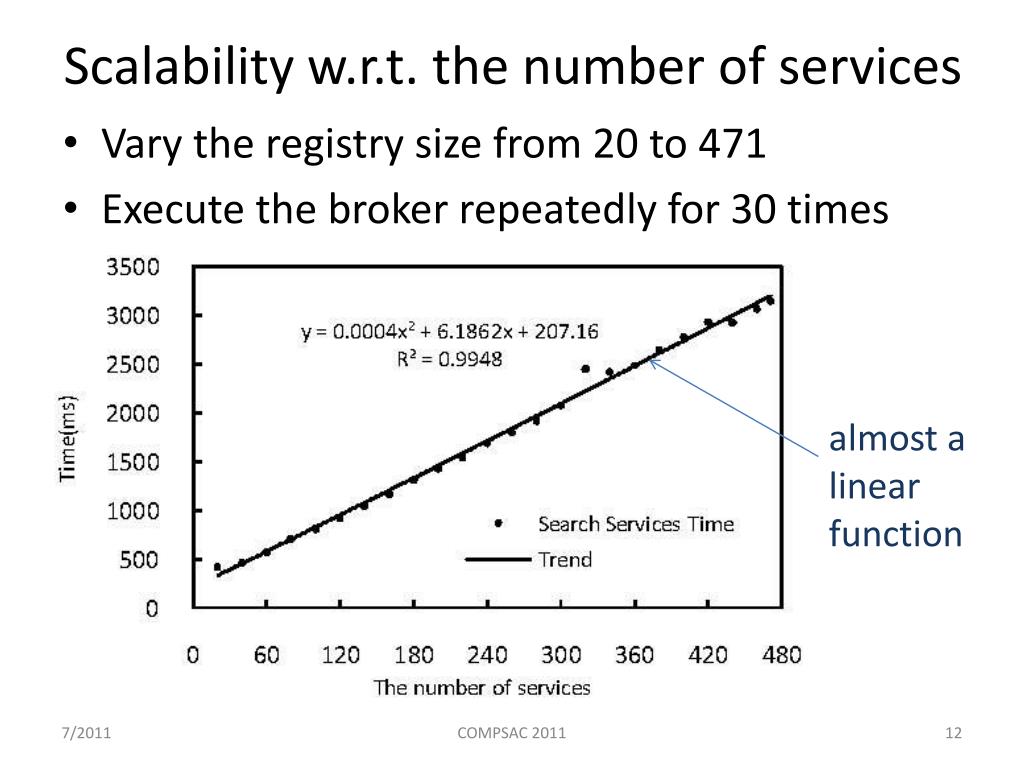 Scalability w.r.t. the number of services

• Vary the registry size from 20 to 471
• Execute the broker repeatedly for 30 times

3500
3000
2500
2000
1500
1000
500
0

Time(ms)

$y = 0.0004x^2 + 6.1862x + 207.16$
$R^2 = 0.9948$

Search Services Time
Trend

0 60 120 180 240 300 360 420 480

The number of services

almost a linear function

7/2011

COMPSAC 2011

12